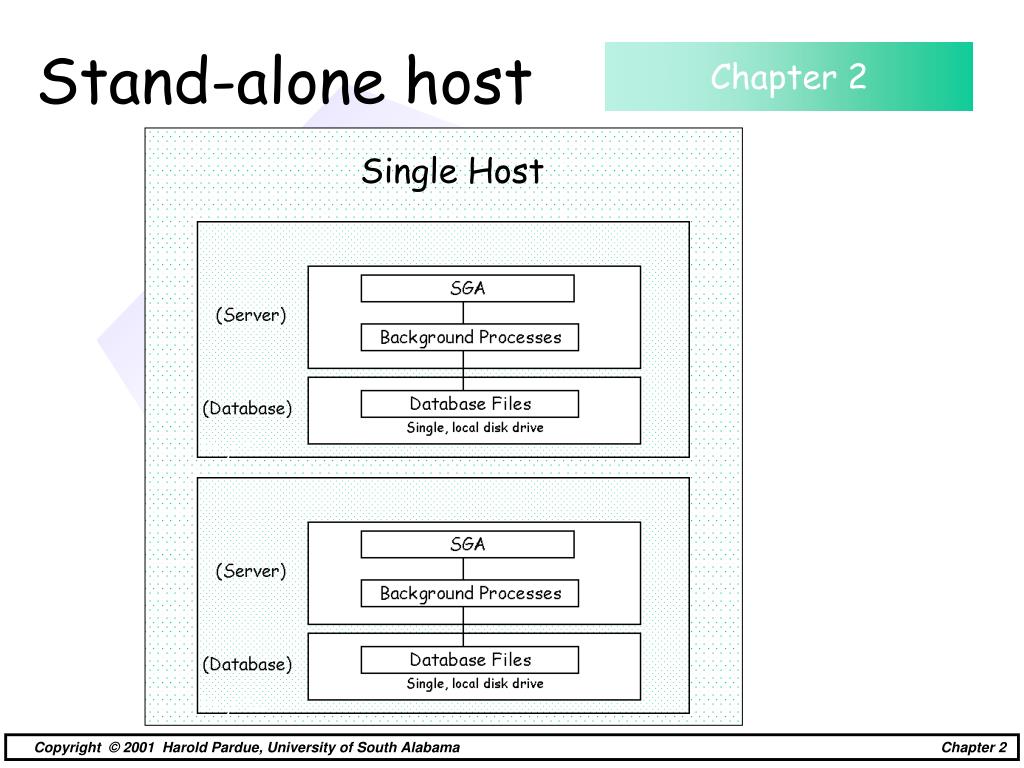 Stand-alone host

Chapter 2

Single Host

(Server)

SGA

Background Processes

(Database)

Database Files

Single, local disk drive

(Server)

SGA

Background Processes

(Database)

Database Files

Single, local disk drive

Copyright © 2001 Harold Pardue, University of South Alabama

Chapter 2